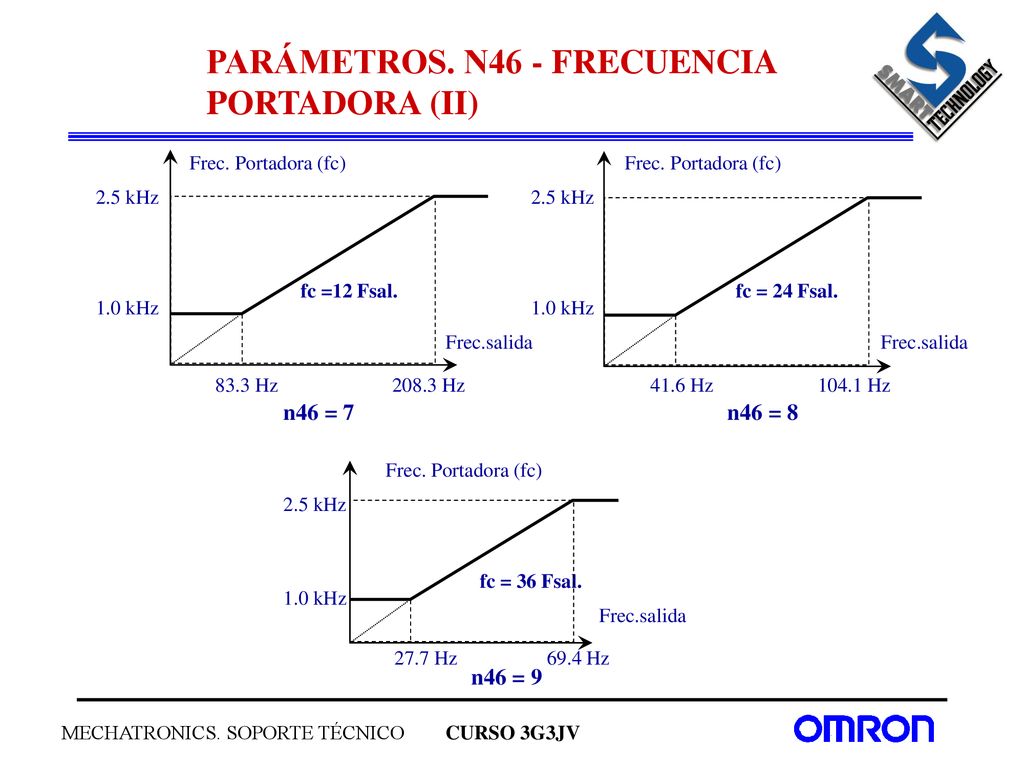 PARÁMETROS. N46 - FRECUENCIA PORTADORA (II)

SMART TECHNOLOGY

Frec. Portadora (fc)

2.5 kHz

1.0 kHz

fc =12 Fsal.

Frec.salida

83.3 Hz

208.3 Hz

n46 = 7

Frec. Portadora (fc)

2.5 kHz

1.0 kHz

fc = 24 Fsal.

Frec.salida

41.6 Hz

104.1 Hz

n46 = 8

Frec. Portadora (fc)

2.5 kHz

1.0 kHz

fc = 36 Fsal.

Frec.salida

27.7 Hz

69.4 Hz

n46 = 9

MECHATRONICS. SOPORTE TÉCNICO CURSO 3G3JV

OMRON